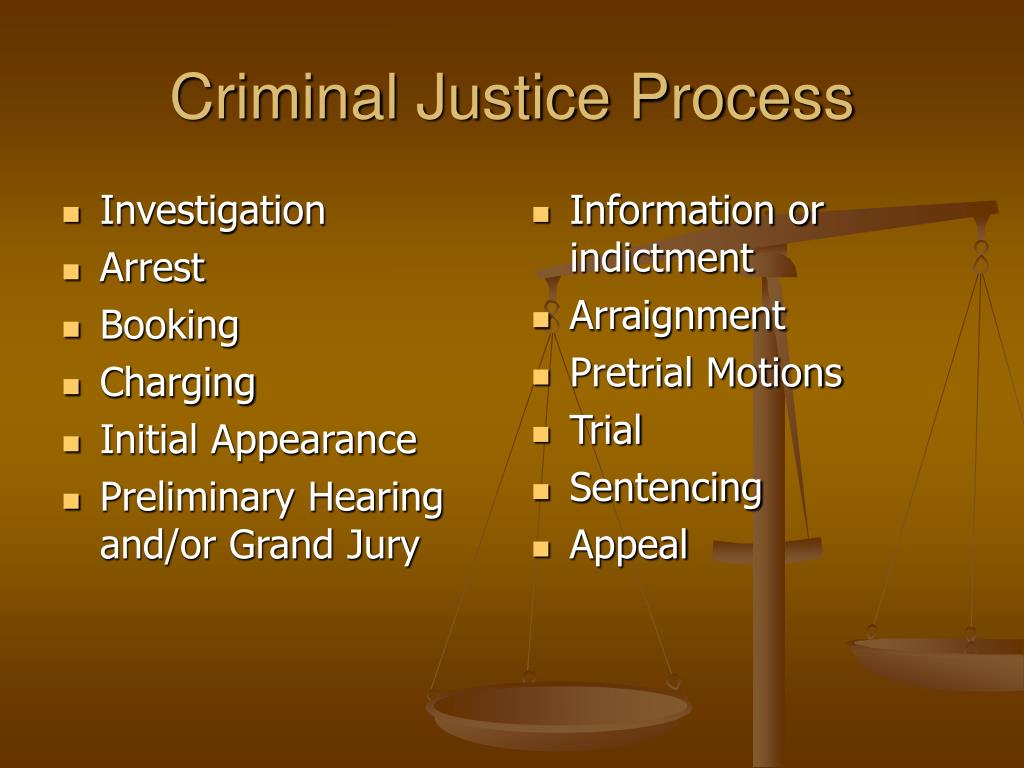 Criminal Justice Process

- Investigation
- Arrest
- Booking
- Charging
- Initial Appearance
- Preliminary Hearing and/or Grand Jury

- Information or indictment
- Arraignment
- Pretrial Motions
- Trial
- Sentencing
- Appeal